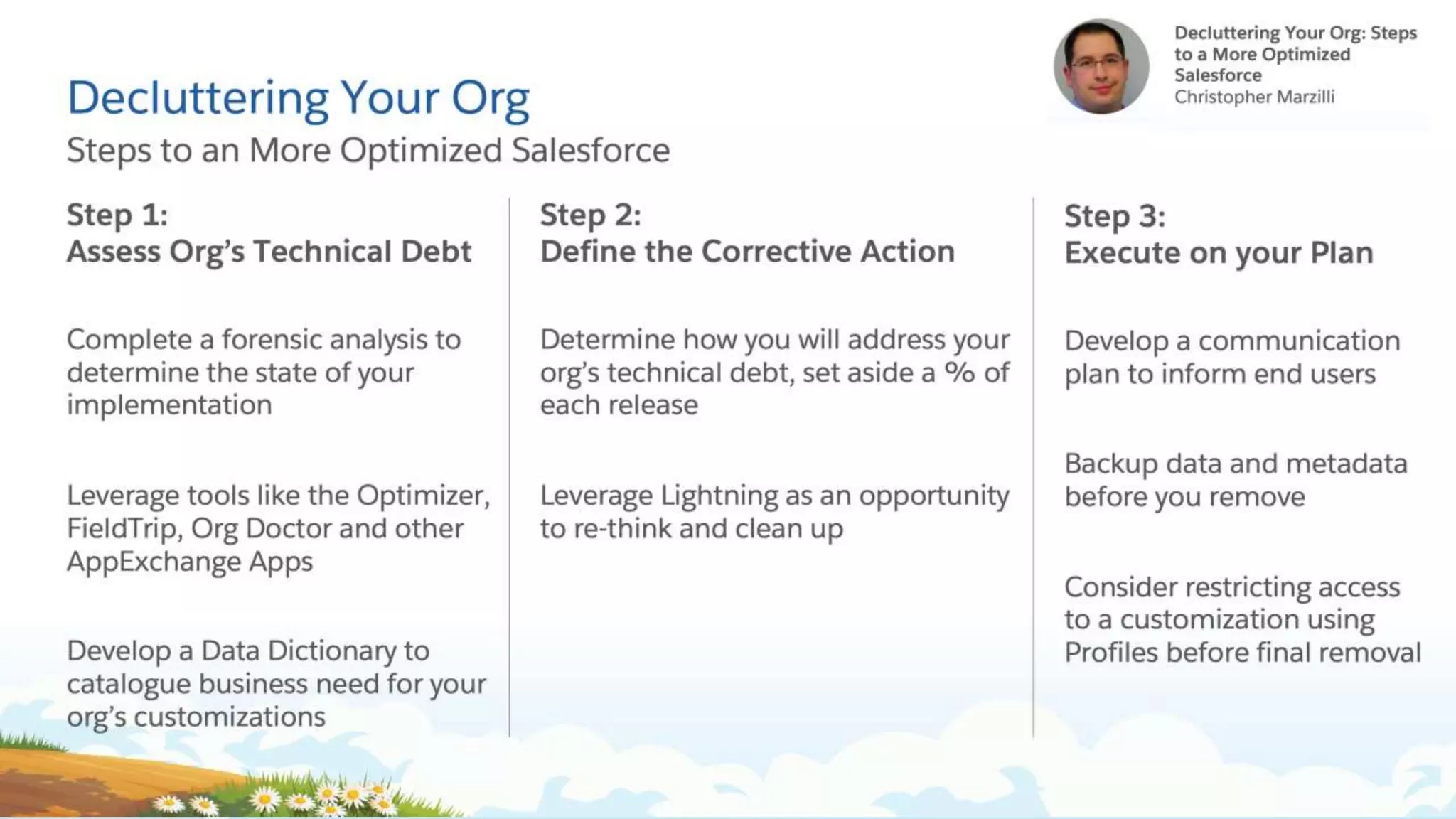 Decluttering Your Org: Steps to a More Optimized Salesforce
Christopher Marzilli

Decluttering Your Org
Steps to an More Optimized Salesforce

Step 1:
Assess Org's Technical Debt

Complete a forensic analysis to determine the state of your implementation

Leverage tools like the Optimizer, FieldTrip, Org Doctor and other AppExchange Apps

Develop a Data Dictionary to catalogue business need for your org's customizations

Step 2:
Define the Corrective Action

Determine how you will address your org's technical debt, set aside a % of each release

Leverage Lightning as an opportunity to re-think and clean up

Step 3:
Execute on your Plan

Develop a communication plan to inform end users

Backup data and metadata before you remove

Consider restricting access to a customization using Profiles before final removal